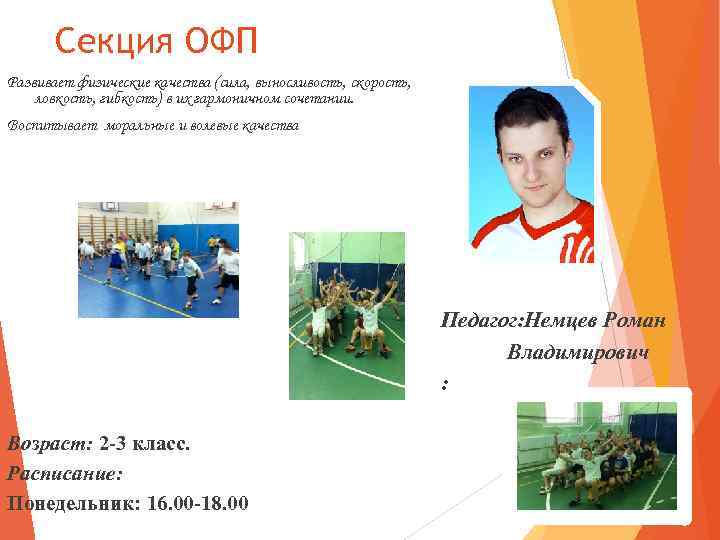 Секция ОФП

Развивает физические качества (сила, выносливость, скорость, ловкость, гибкость) в их гармоничном сочетании.

Воспитывает моральные и волевые качества

Педагог:Немцев Роман Владимирович

:

Возраст: 2-3 класс.

Расписание:

Понедельник: 16.00-18.00